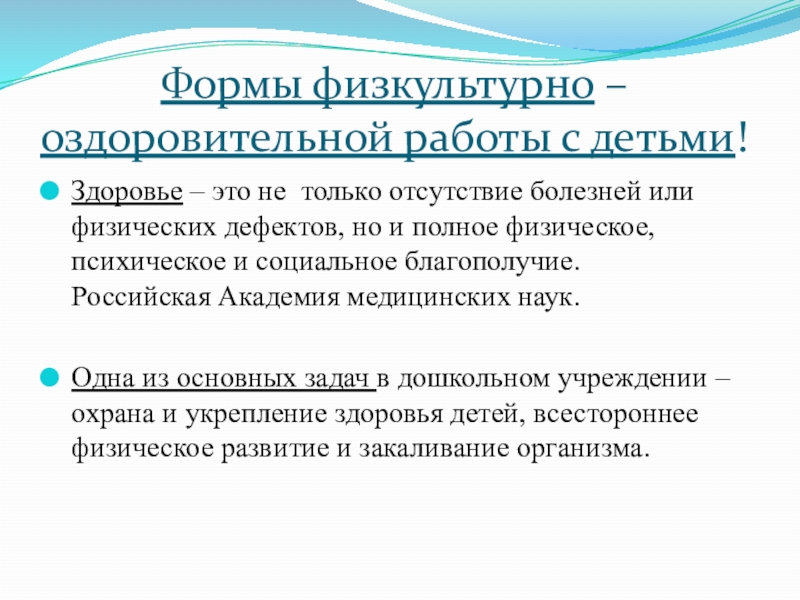 Формы физкультурно – оздоровительной работы с детьми!

Здоровье – это не только отсутствие болезней или физических дефектов, но и полное физическое, психическое и социальное благополучие. Российская Академия медицинских наук.

Одна из основных задач в дошкольном учреждении – охрана и укрепление здоровья детей, всестороннее физическое развитие и закаливание организма.